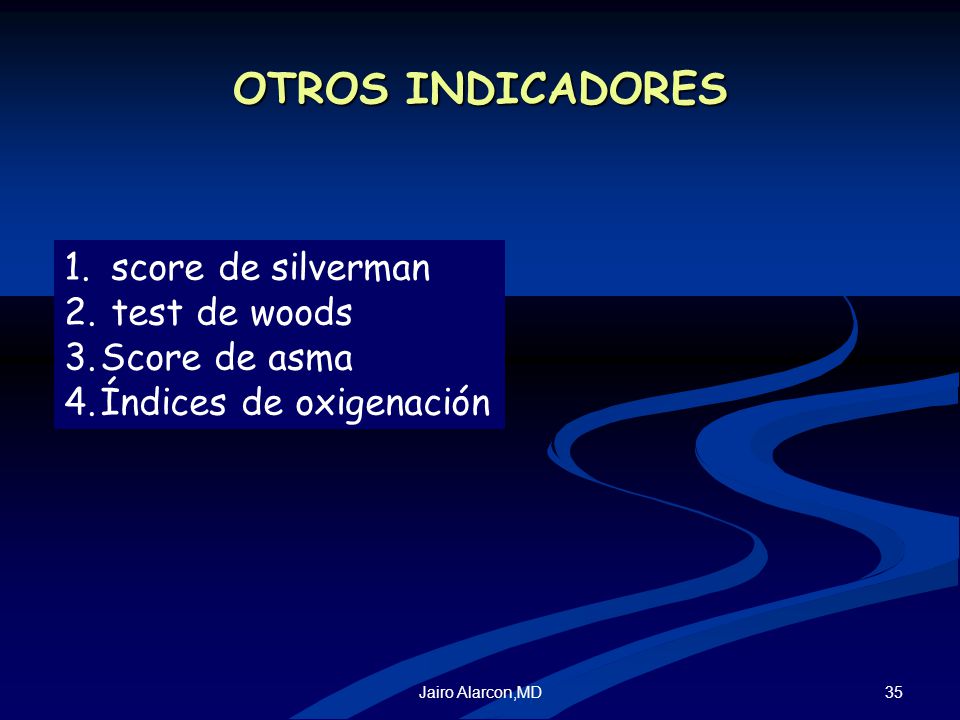 OTROS INDICADORES

1. score de silverman
2. test de woods
3. Score de asma
4. Índices de oxigenación

Jairo Alarcon,MD

35